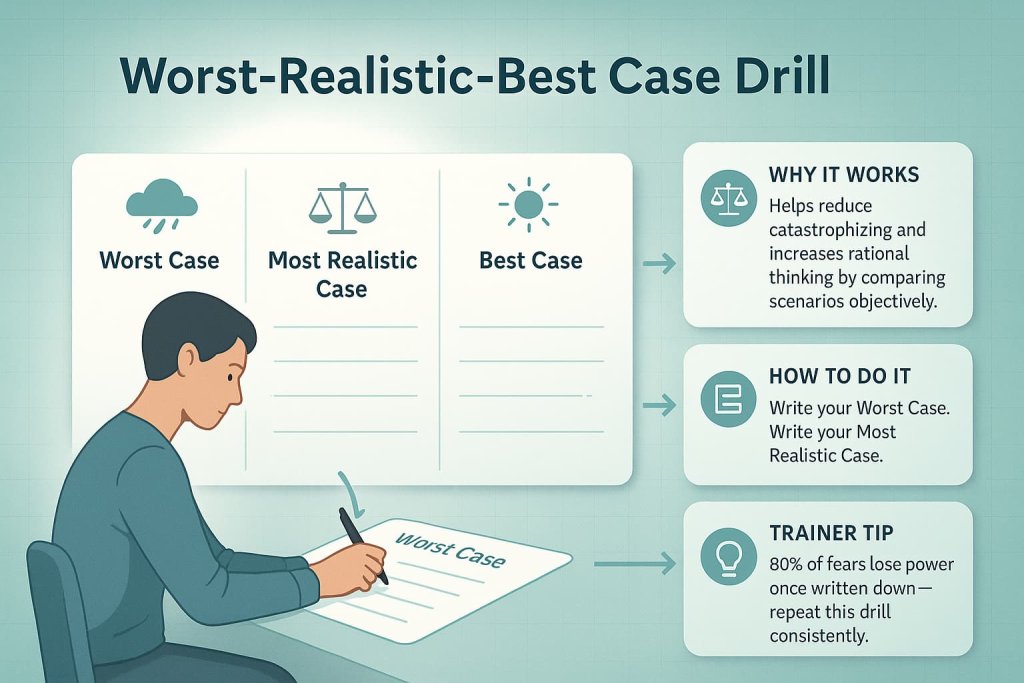 Worst-Realistic-Best Case Drill

Worst Case

Most Realistic Case

Best Case

Worst Case

WHY IT WORKS
Helps reduce catastrophizing and increases rational thinking by comparing scenarios objectively.

HOW TO DO IT
Write your Worst Case. Write your Most Realistic Case.

TRAINER TIP
80% of fears lose power once written down— repeat this drill consistently.